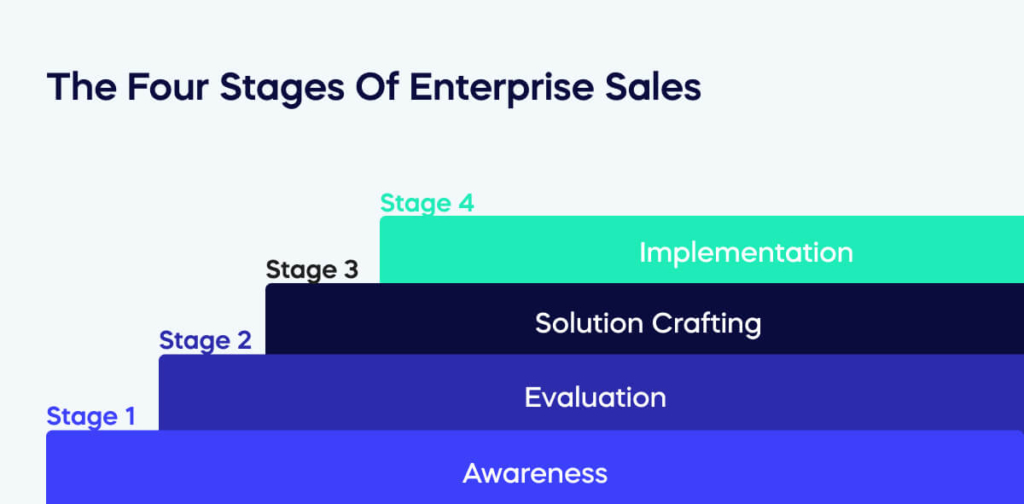 The Four Stages Of Enterprise Sales

Stage 4
Implementation

Stage 3
Solution Crafting

Stage 2
Evaluation

Stage 1
Awareness